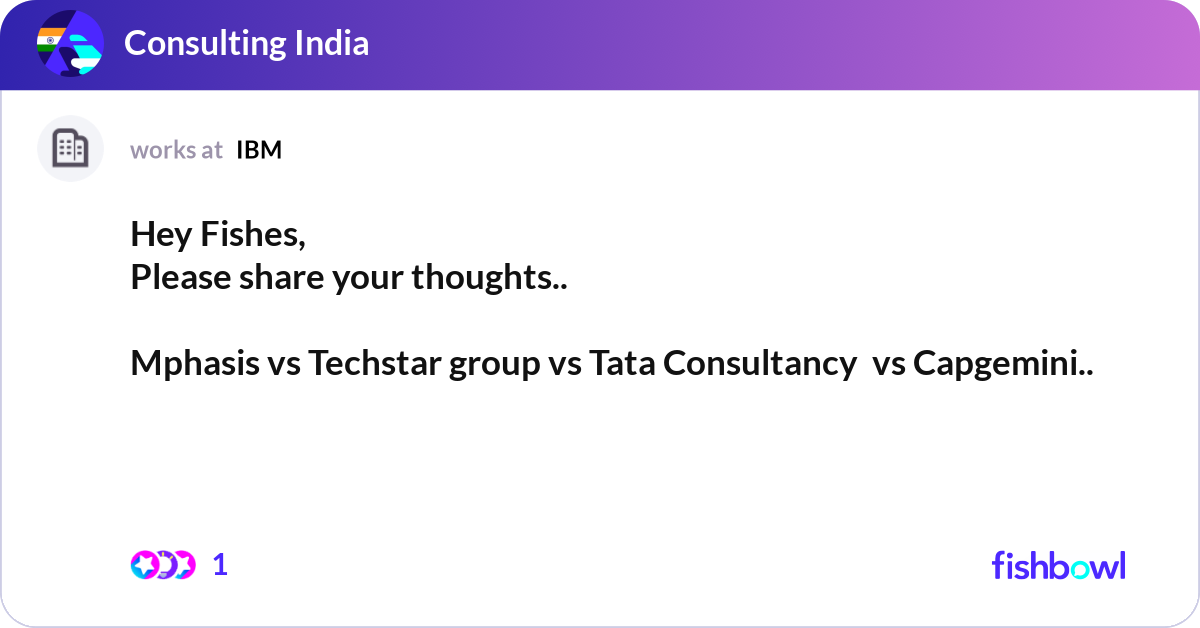 Consulting India

works at IBM

Hey Fishes,
Please share your thoughts..

Mphasis vs Techstar group vs Tata Consultancy vs Capgemini..

1

fishbowl